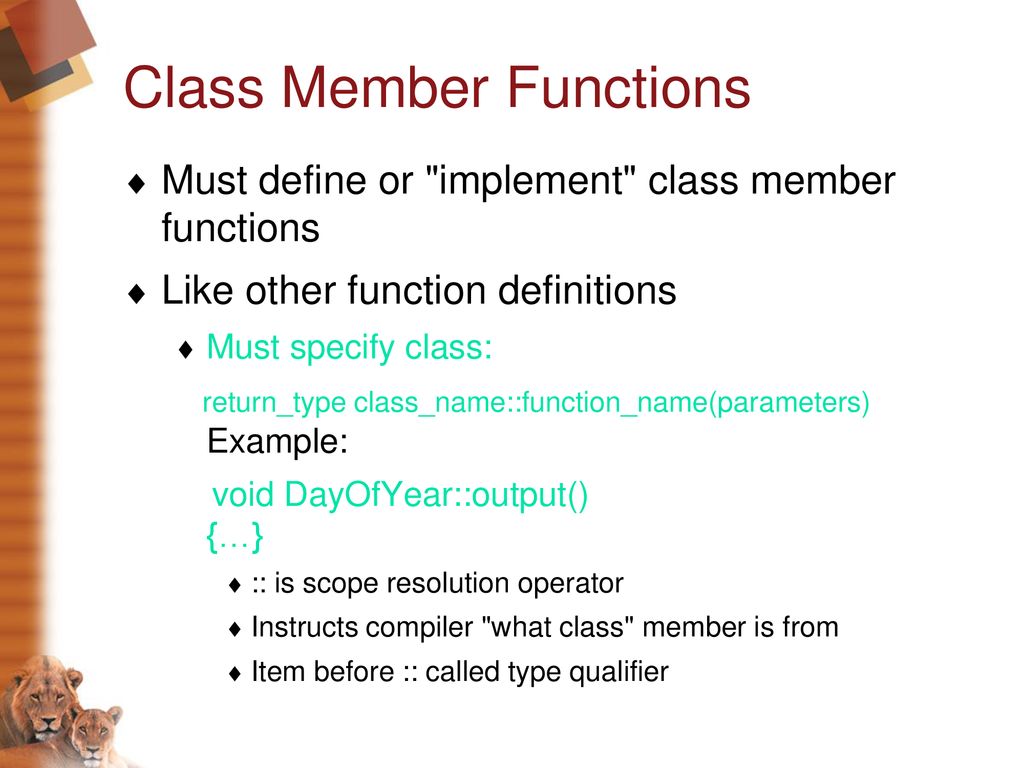 Class Member Functions

♦ Must define or "implement" class member functions

♦ Like other function definitions

♦ Must specify class:

return_type class_name::function_name(parameters)

Example:

void DayOfYear::output()
{…}

♦ :: is scope resolution operator

♦ Instructs compiler "what class" member is from

♦ Item before :: called type qualifier